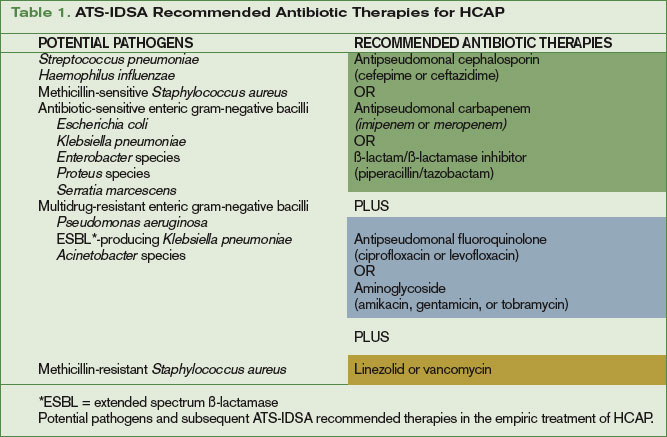 Table 1. ATS-IDSA Recommended Antibiotic Therapies for HCAP

| POTENTIAL PATHOGENS | RECOMMENDED ANTIBIOTIC THERAPIES |
|---|---|
| Streptococcus pneumoniae | Antipseudomonal cephalosporin |
| Haemophilus influenzae | (cefepime or ceftazidime) |
| Methicillin-sensitive Staphylococcus aureus | OR |
| Antibiotic-sensitive enteric gram-negative bacilli | Antipseudomonal carbapenem |
| Escherichia coli | (imipenem or meropenem) |
| Klebsiella pneumoniae | OR |
| Enterobacter species | ß-lactam/ß-lactamase inhibitor |
| Proteus species | (piperacillin/tazobactam) |
| Serratia marcescens | |
| Multidrug-resistant enteric gram-negative bacilli | PLUS |
| Pseudomonas aeruginosa | |
| ESBL*-producing Klebsiella pneumoniae | Antipseudomonal fluoroquinolone |
| Acinetobacter species | (ciprofloxacin or levofloxacin) |
| | OR |
| | Aminoglycoside |
| | (amikacin, gentamicin, or tobramycin) |
| | PLUS |
| Methicillin-resistant Staphylococcus aureus | Linezolid or vancomycin |

*ESBL = extended spectrum ß-lactamase
Potential pathogens and subsequent ATS-IDSA recommended therapies in the empiric treatment of HCAP.